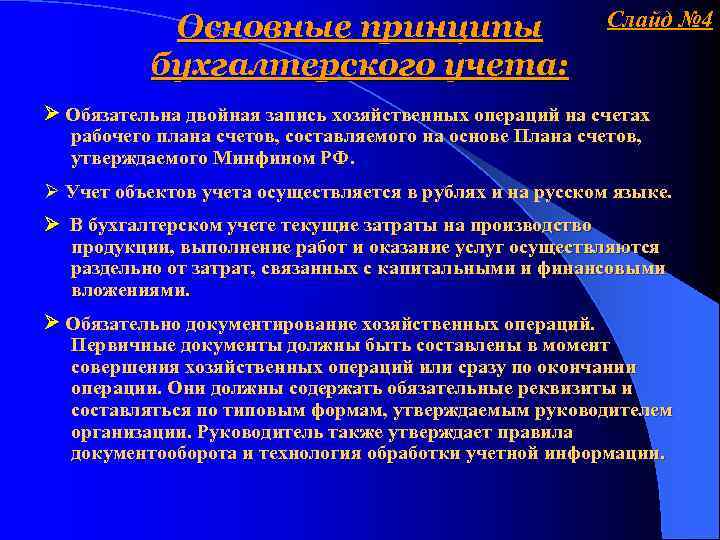 Слайд №4

Основные принципы бухгалтерского учета:

➢ Обязательна двойная запись хозяйственных операций на счетах рабочего плана счетов, составляемого на основе Плана счетов, утверждаемого Минфином РФ.

➢ Учет объектов учета осуществляется в рублях и на русском языке.

➢ В бухгалтерском учете текущие затраты на производство продукции, выполнение работ и оказание услуг осуществляются раздельно от затрат, связанных с капитальными и финансовыми вложениями.

➢ Обязательно документирование хозяйственных операций. Первичные документы должны быть составлены в момент совершения хозяйственных операций или сразу по окончании операции. Они должны содержать обязательные реквизиты и составляться по типовым формам, утверждаемым руководителем организации. Руководитель также утверждает правила документооборота и технология обработки учетной информации.